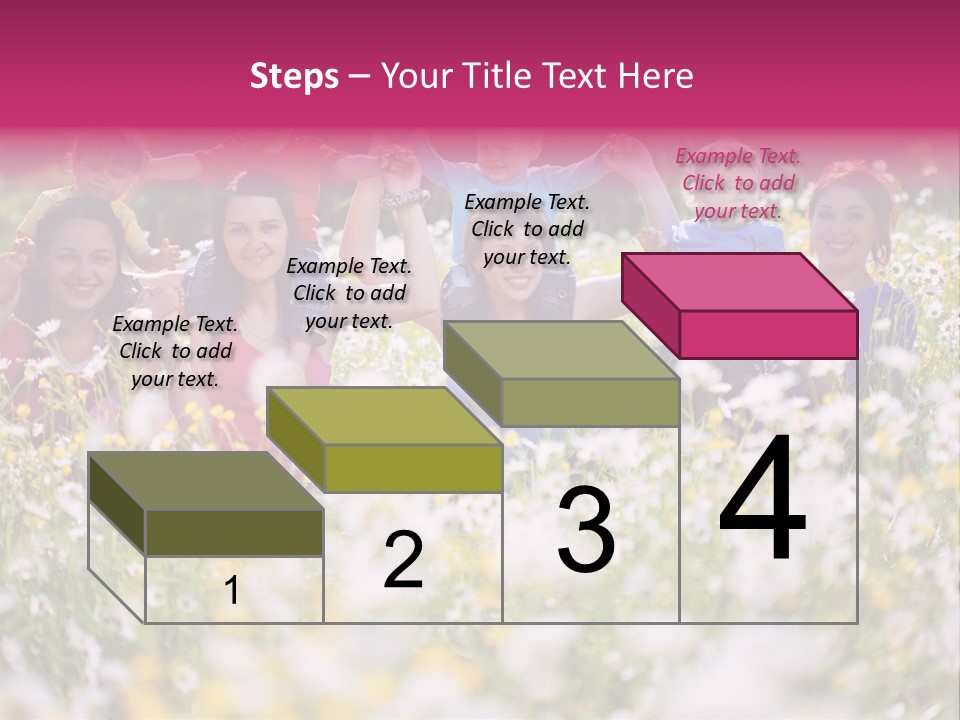 Steps – Your Title Text Here

Example Text. Click to add your text.

Example Text. Click to add your text.

Example Text. Click to add your text.

Example Text. Click to add your text.

1

2

3

4